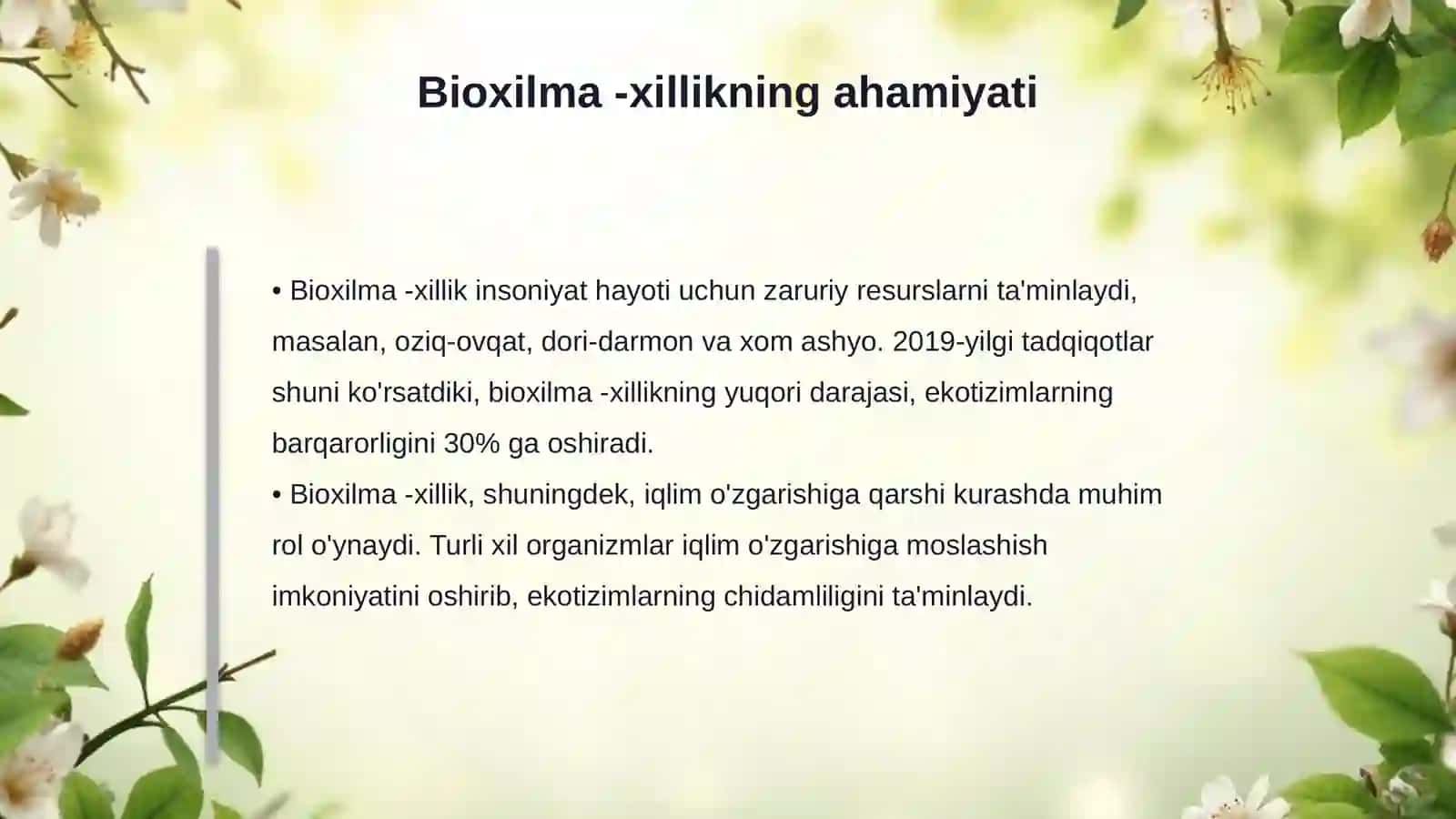 Bioxilma -xillikning ahamiyati

• Bioxilma -xillik insoniyat hayoti uchun zaruriy resurslarni ta'minlaydi, masalan, oziq-ovqat, dori-darmon va xom ashyo. 2019-yilgi tadqiqotlar shuni ko'rsatdiki, bioxilma -xillikning yuqori darajasi, ekotizimlarning barqarorligini 30% ga oshiradi.
• Bioxilma -xillik, shuningdek, iqlim o'zgarishiga qarshi kurashda muhim rol o'ynaydi. Turli xil organizmlar iqlim o'zgarishiga moslashish imkoniyatini oshirib, ekotizimlarning chidamliligini ta'minlaydi.